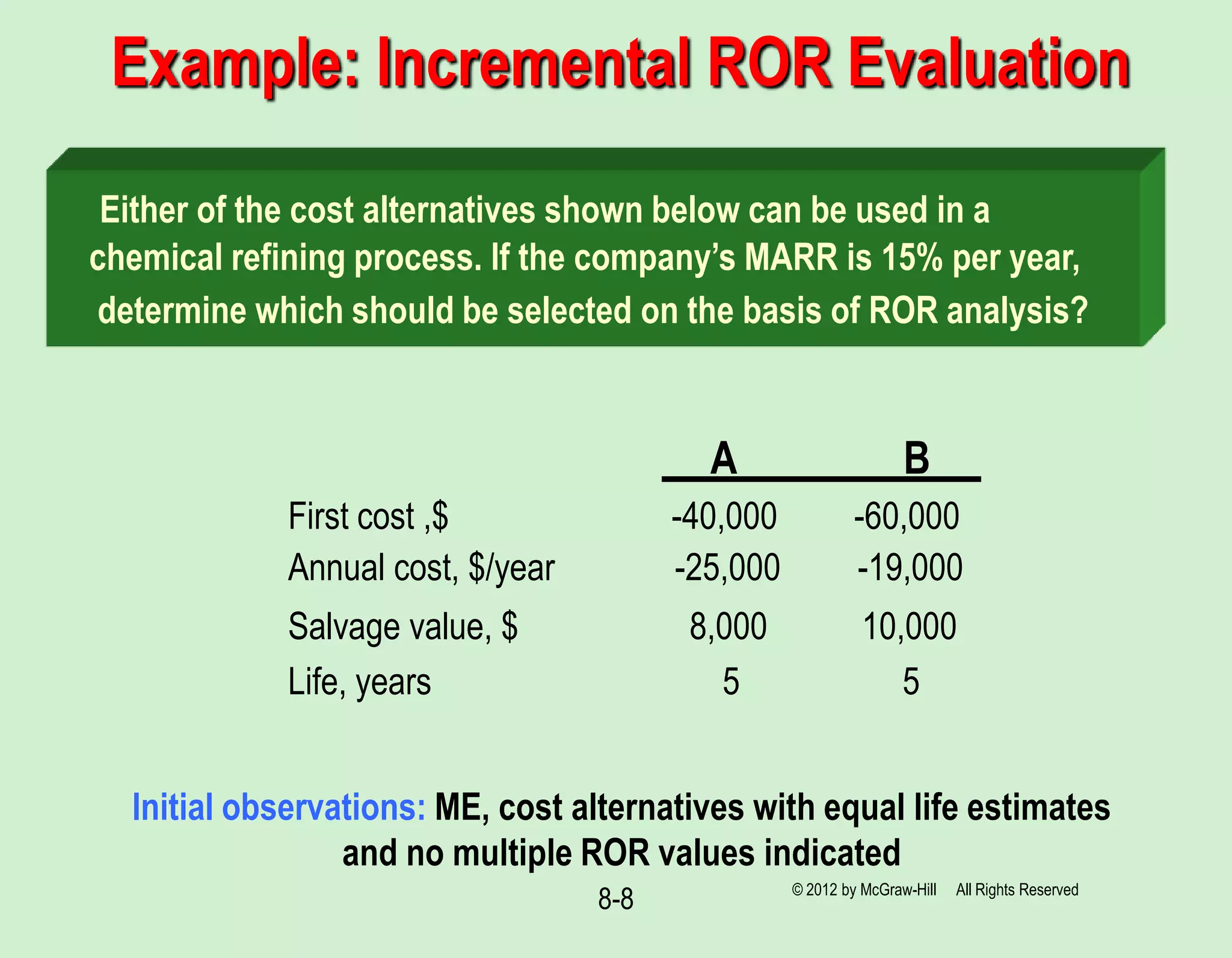 Example: Incremental ROR Evaluation

Either of the cost alternatives shown below can be used in a chemical refining process. If the company's MARR is 15% per year, determine which should be selected on the basis of ROR analysis?

| | A | B |
|---|---|---|
| First cost ,$ | -40,000 | -60,000 |
| Annual cost, $/year | -25,000 | -19,000 |
| Salvage value, $ | 8,000 | 10,000 |
| Life, years | 5 | 5 |

Initial observations: ME, cost alternatives with equal life estimates and no multiple ROR values indicated

8-8

© 2012 by McGraw-Hill All Rights Reserved